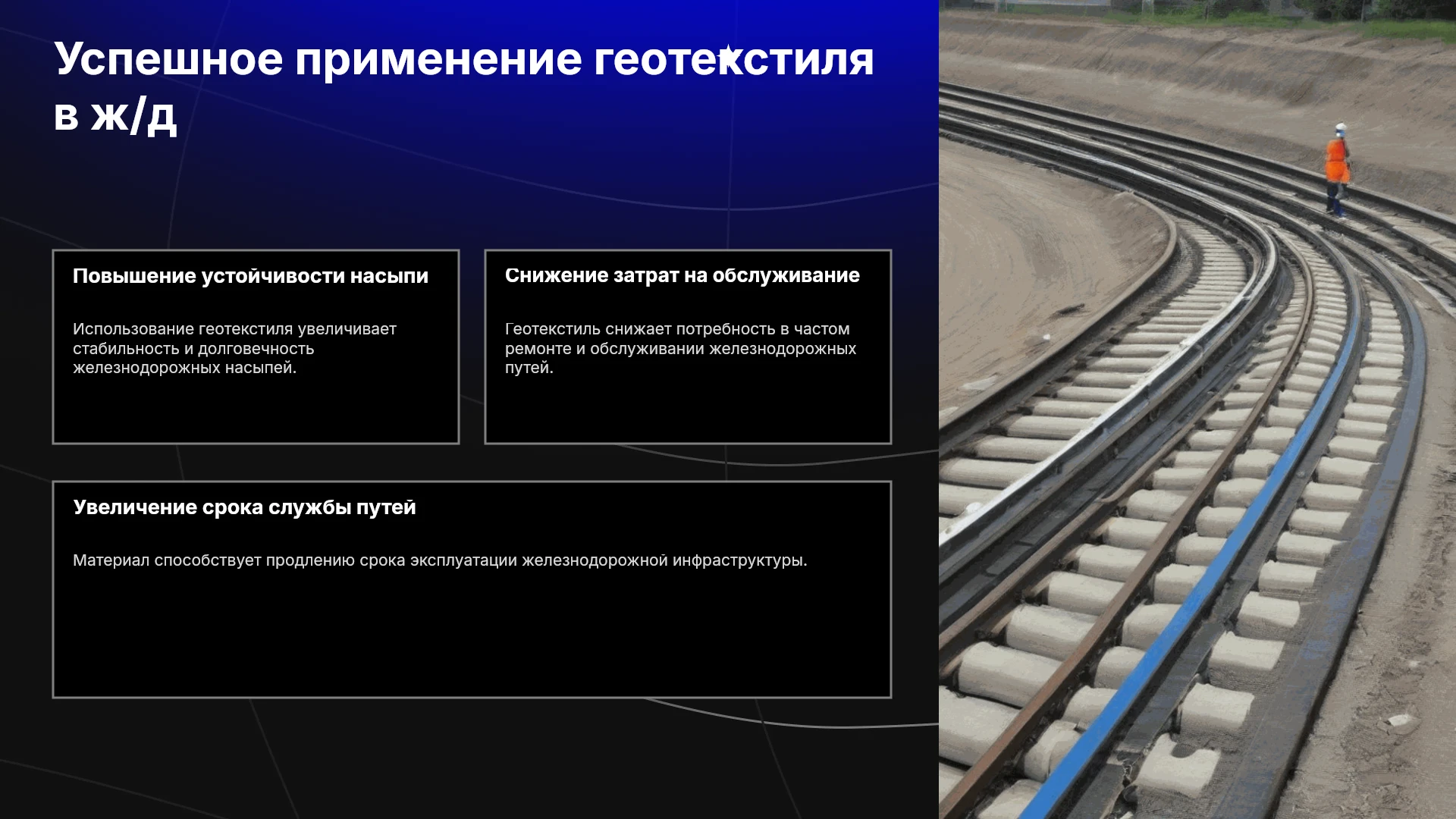 Успешное применение геотекстиля в ж/д

Повышение устойчивости насыпи

Использование геотекстиля увеличивает стабильность и долговечность железнодорожных насыпей.

Снижение затрат на обслуживание

Геотекстиль снижает потребность в частом ремонте и обслуживании железнодорожных путей.

Увеличение срока службы путей

Материал способствует продлению срока эксплуатации железнодорожной инфраструктуры.